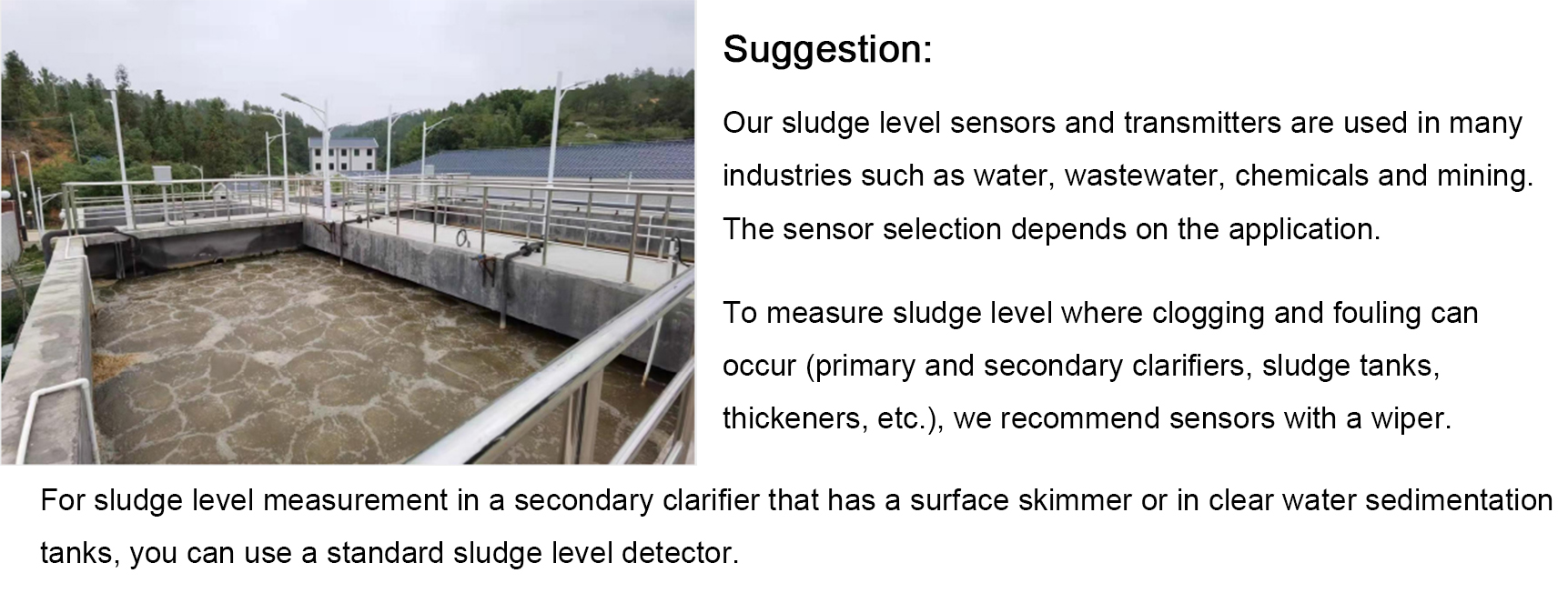 Suggestion:

Our sludge level sensors and transmitters are used in many industries such as water, wastewater, chemicals and mining. The sensor selection depends on the application.

To measure sludge level where clogging and fouling can occur (primary and secondary clarifiers, sludge tanks, thickeners, etc.), we recommend sensors with a wiper.

For sludge level measurement in a secondary clarifier that has a surface skimmer or in clear water sedimentation tanks, you can use a standard sludge level detector.